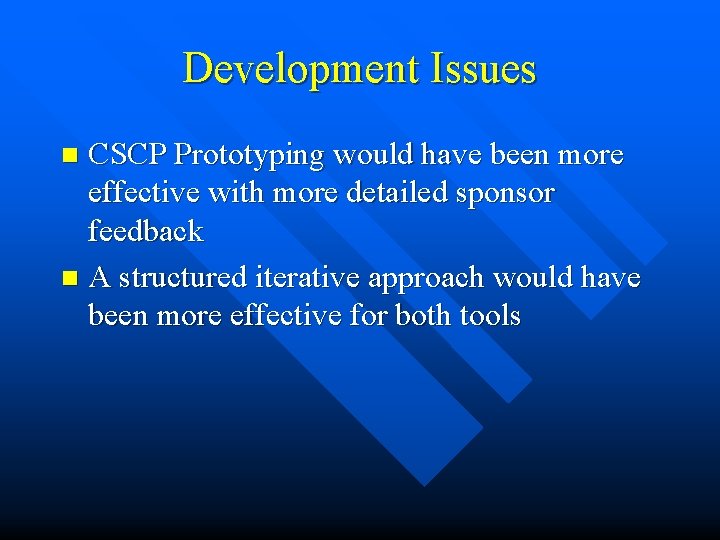 Development Issues

- CSCP Prototyping would have been more effective with more detailed sponsor feedback
- A structured iterative approach would have been more effective for both tools